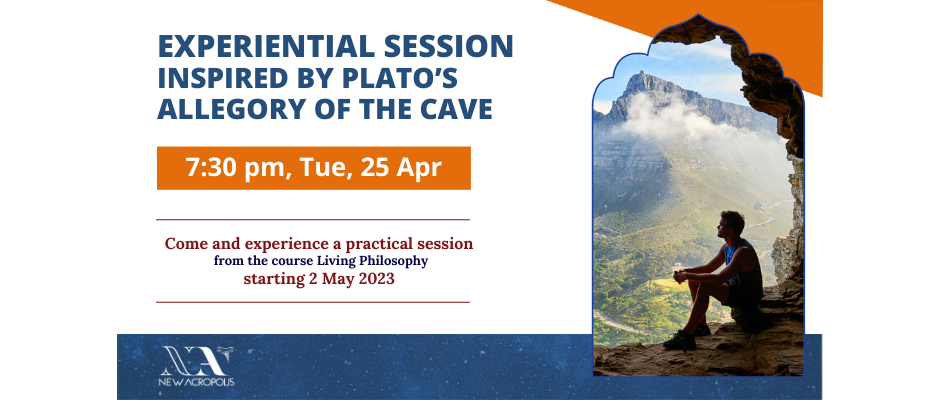 EXPERIENTIAL SESSION INSPIRED BY PLATO'S ALLEGORY OF THE CAVE

7:30 pm, Tue, 25 Apr

Come and experience a practical session
from the course Living Philosophy
starting 2 May 2023

NA
NEW ACROPOLIS